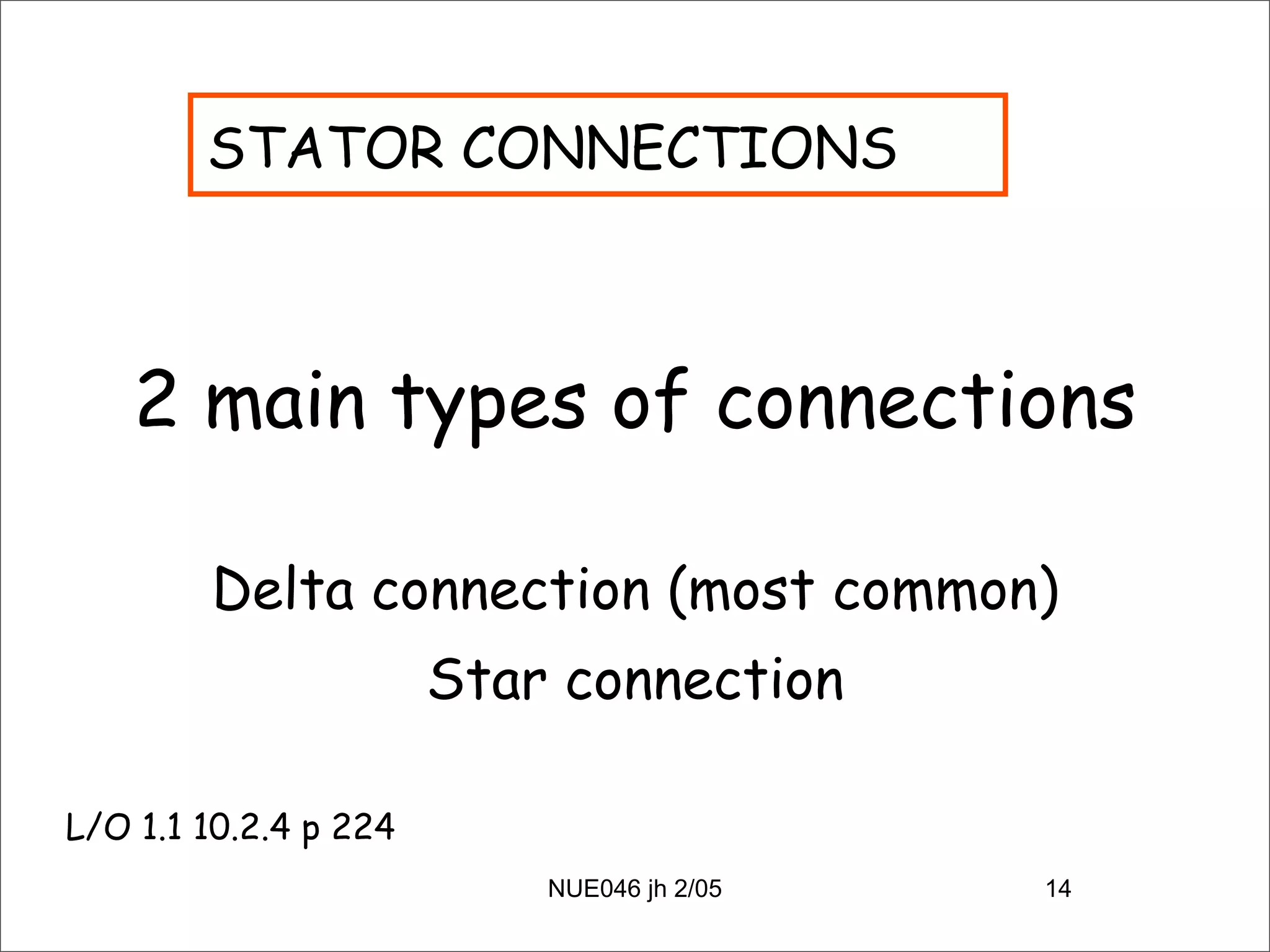 STATOR CONNECTIONS

2 main types of connections

Delta connection (most common)

Star connection

L/O 1.1 10.2.4 p 224

NUE046 jh 2/05

14